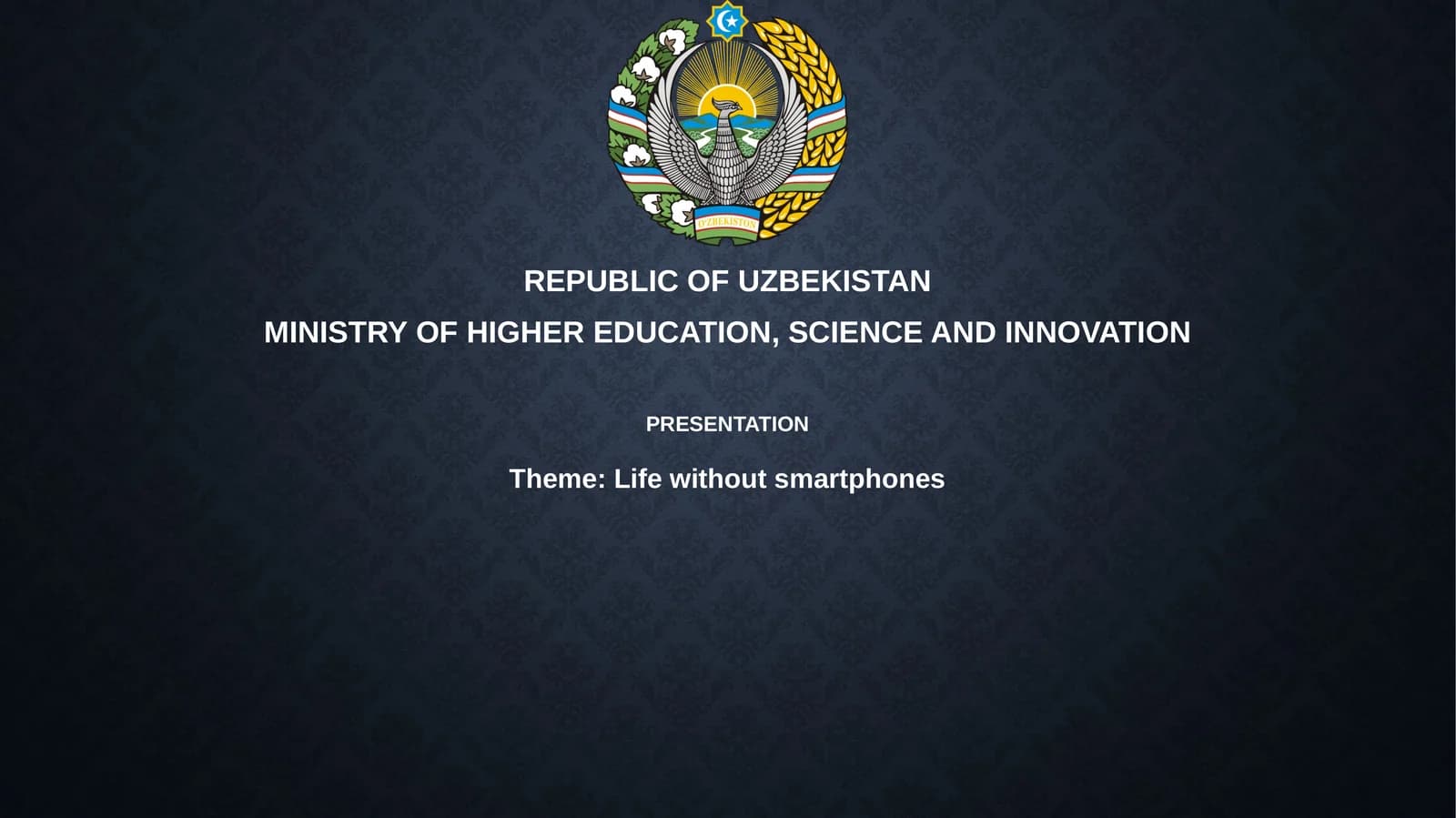 O'ZBEKISTON

REPUBLIC OF UZBEKISTAN

MINISTRY OF HIGHER EDUCATION, SCIENCE AND INNOVATION

PRESENTATION

Theme: Life without smartphones